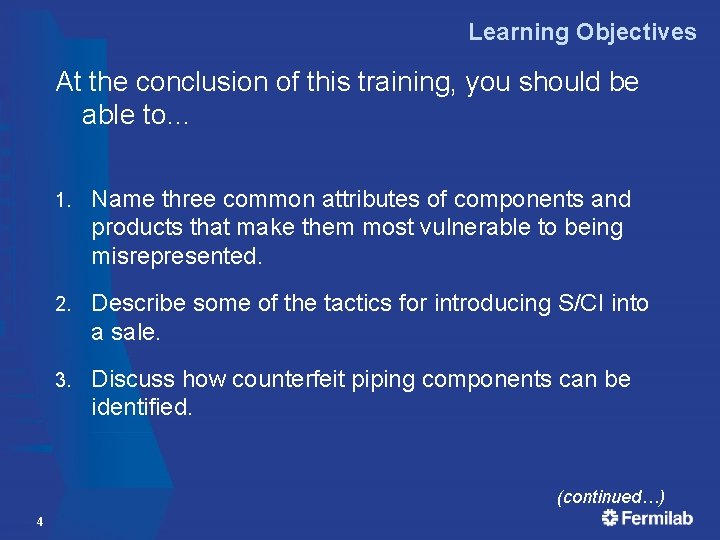 Learning Objectives

At the conclusion of this training, you should be able to…

1. Name three common attributes of components and products that make them most vulnerable to being misrepresented.

2. Describe some of the tactics for introducing S/CI into a sale.

3. Discuss how counterfeit piping components can be identified.

(continued…)

4

Fermilab